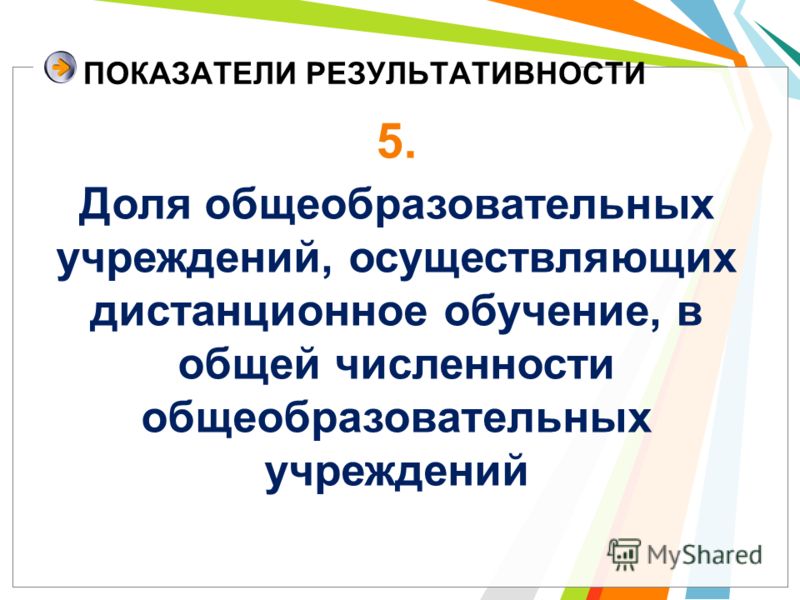 ПОКАЗАТЕЛИ РЕЗУЛЬТАТИВНОСТИ

5.

Доля общеобразовательных учреждений, осуществляющих дистанционное обучение, в общей численности общеобразовательных учреждений

MyShared